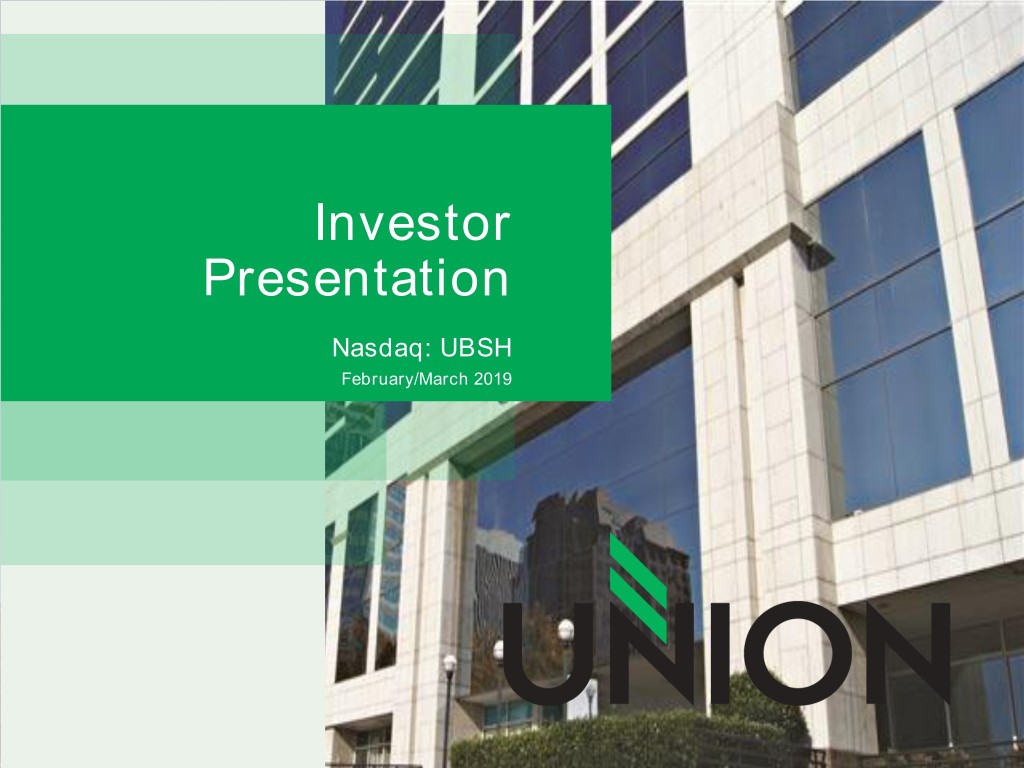 Investor Presentation

Nasdaq: UBSH

February/March 2019

UNION